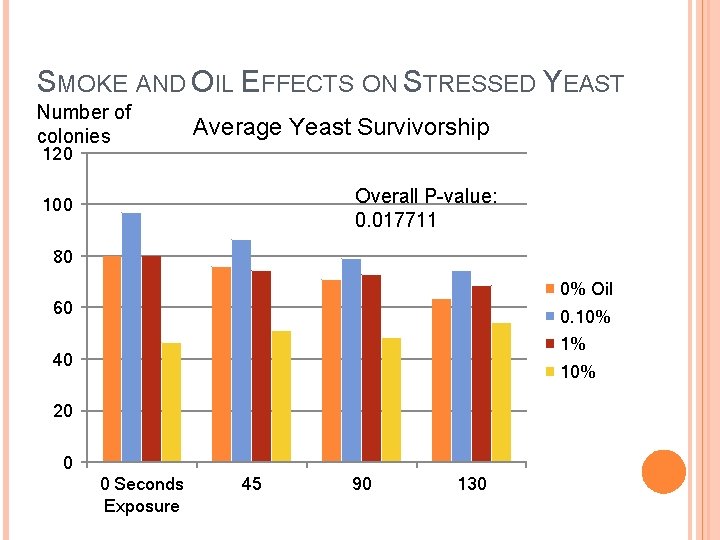 SMOKE AND OIL EFFECTS ON STRESSED YEAST

Number of colonies

Average Yeast Survivorship

Overall P-value: 0.017711

120
100
80
60
40
20
0

0 Seconds Exposure
45
90
130

0% Oil
0.10%
1%
10%